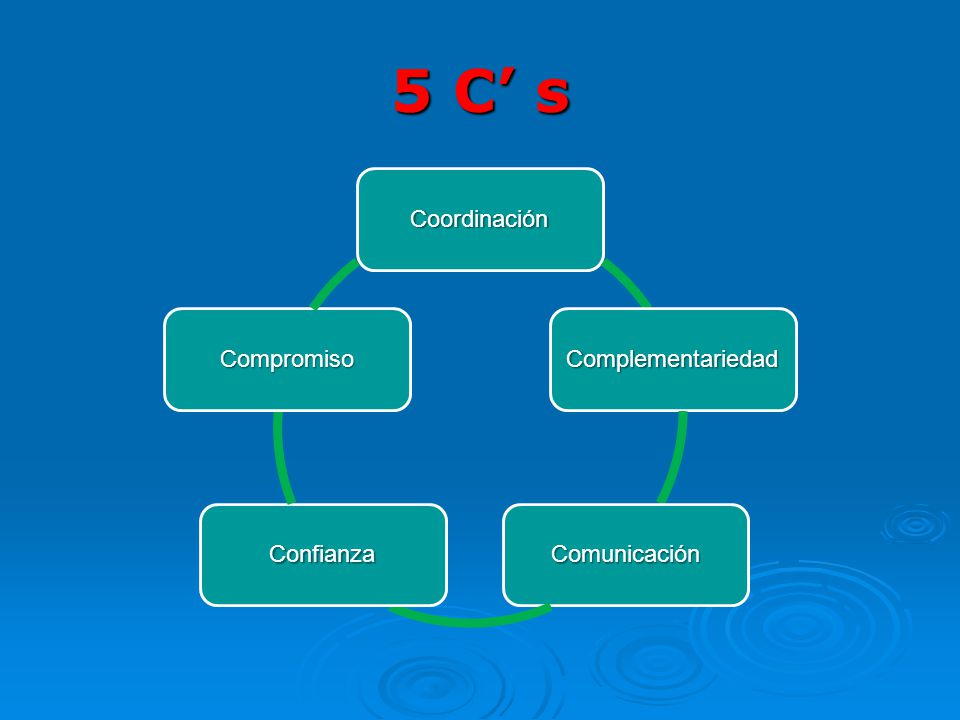 5 C’ s

Coordinación

Complementariedad

Comunicación

Confianza

Compromiso